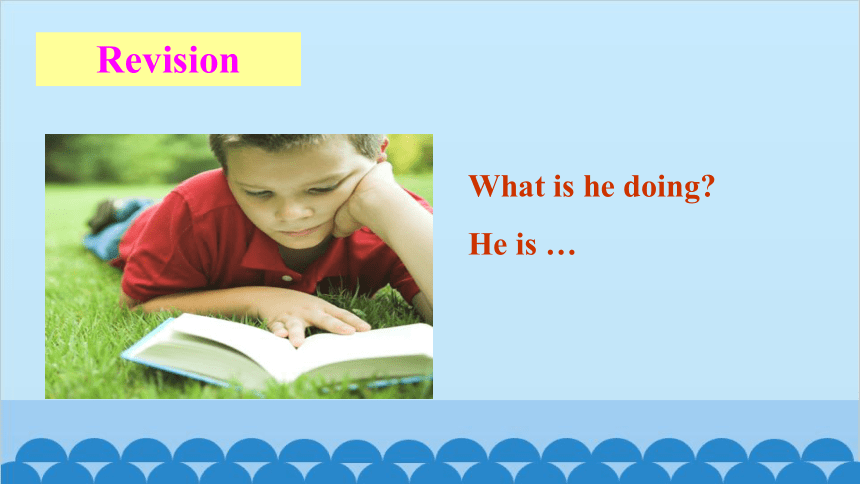 Revision

What is he doing?

He is …